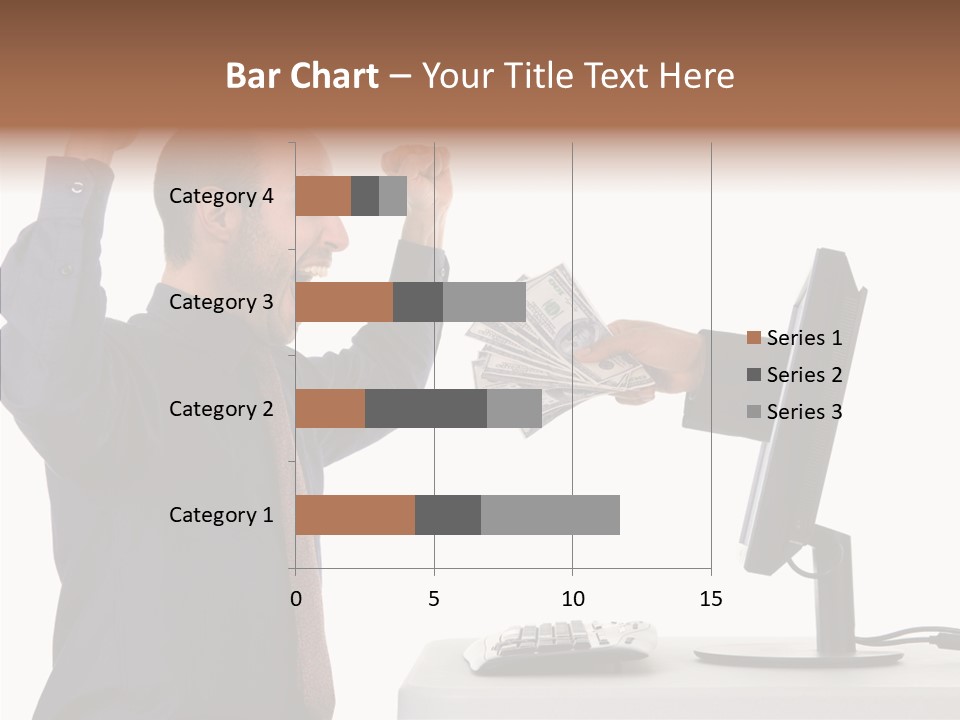 Bar Chart – Your Title Text Here

Category 4
Category 3
Category 2
Category 1

0
5
10
15

Series 1
Series 2
Series 3